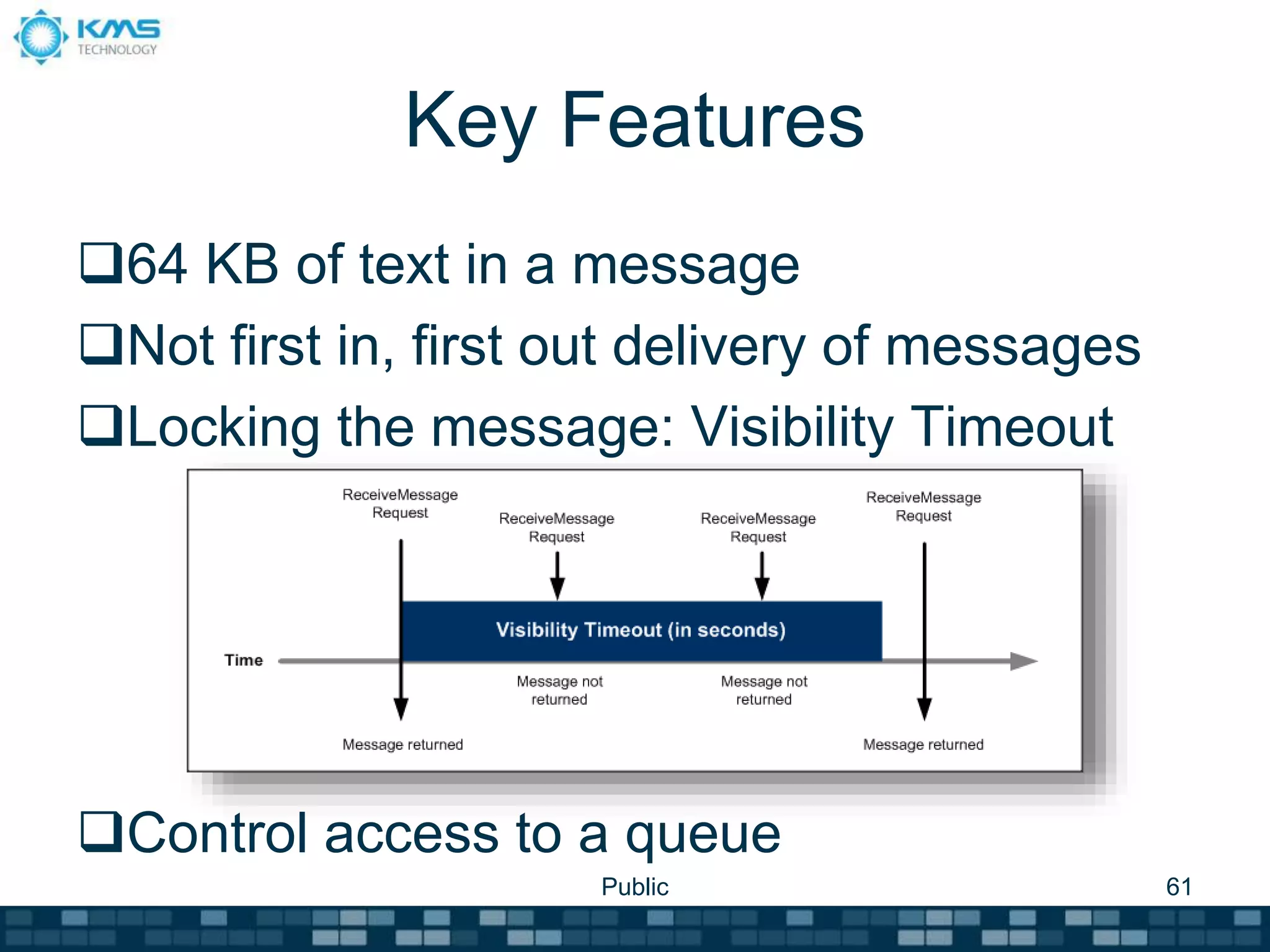 KMS TECHNOLOGY

Key Features

❑64 KB of text in a message

❑Not first in, first out delivery of messages

❑Locking the message: Visibility Timeout

ReceiveMessage Request

ReceiveMessage Request

ReceiveMessage Request

ReceiveMessage Request

Visibility Timeout (in seconds)

Time

Message not returned

Message not returned

Message returned

Message returned

❑Control access to a queue

Public

61